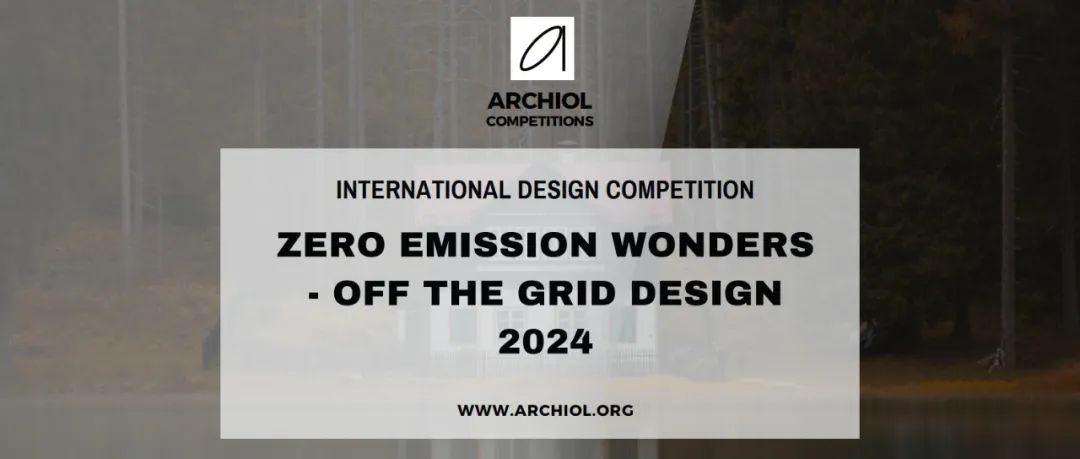 ARCHIOL
COMPETITIONS

INTERNATIONAL DESIGN COMPETITION

ZERO EMISSION WONDERS - OFF THE GRID DESIGN 2024

WWW.ARCHIOL.ORG